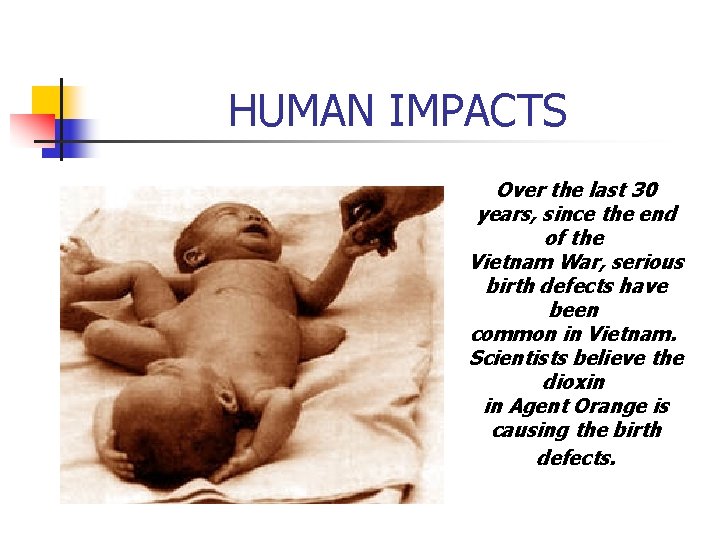 HUMAN IMPACTS

Over the last 30 years, since the end of the Vietnam War, serious birth defects have been common in Vietnam. Scientists believe the dioxin in Agent Orange is causing the birth defects.